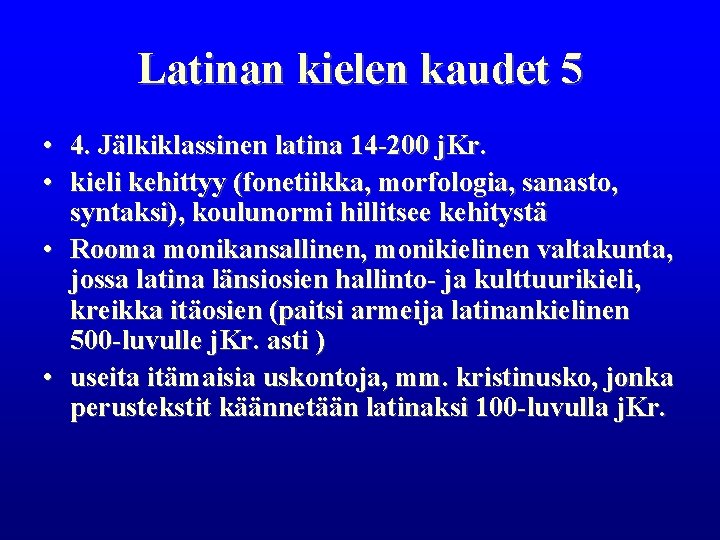 Latinan kielen kaudet 5

• 4. Jälkiklassinen latina 14-200 jKr.
• kieli kehittyy (fonetiikka, morfologia, sanasto, syntaksi), koulunormi hillitsee kehitystä
• Rooma monikansallinen, monikielinen valtakunta, jossa latina länsiosien hallinto- ja kulttuurikieli, kreikka itäosien (paitsi armeija latinankielinen 500-luvulle jKr. asti )
• useita itämaisia uskontoja, mm. kristinusko, jonka perustekstit käännetään latinaksi 100-luvulla jKr.